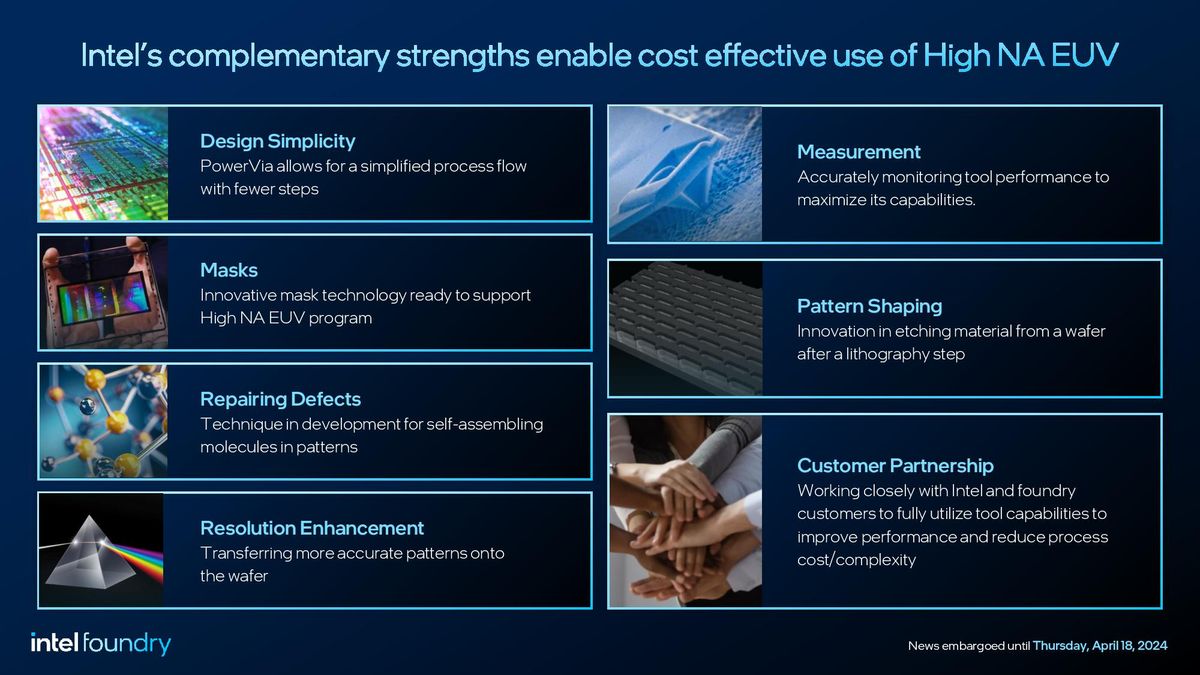 Intel's complementary strengths enable cost effective use of High NA EUV

Design Simplicity
PowerVia allows for a simplified process flow with fewer steps

Masks
Innovative mask technology ready to support High NA EUV program

Repairing Defects
Technique in development for self-assembling molecules in patterns

Resolution Enhancement
Transferring more accurate patterns onto the wafer

Measurement
Accurately monitoring tool performance to maximize its capabilities.

Pattern Shaping
Innovation in etching material from a wafer after a lithography step

Customer Partnership
Working closely with Intel and foundry customers to fully utilize tool capabilities to improve performance and reduce process cost/complexity

intel foundry

News embargoed until Thursday, April 18, 2024